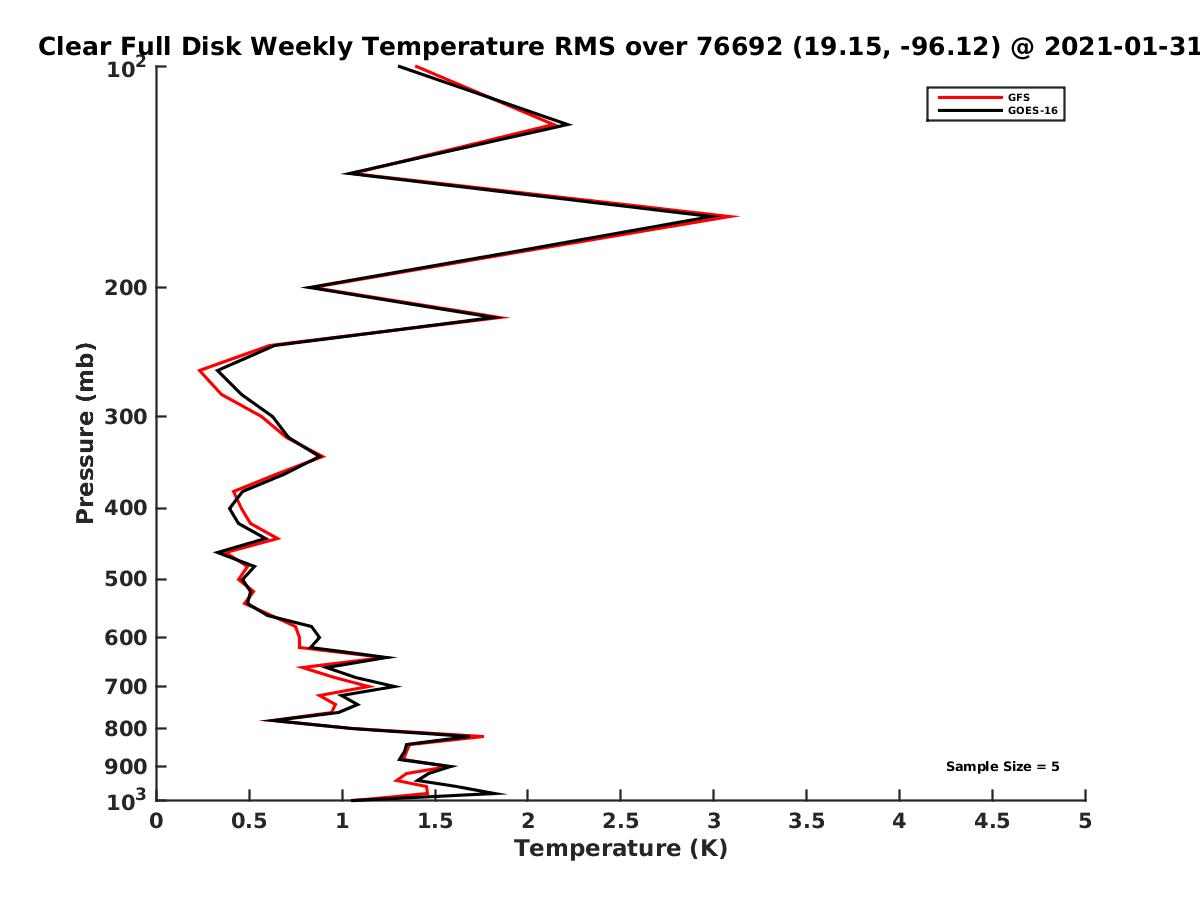 Clear Full Disk Weekly Temperature RMS over 76692 (19.15, -96.12) @ 2021-01-31

GFS
GOES-16

Pressure (mb)

$10^2$
200
300
400
500
600
700
800
900
$10^3$

Sample Size = 5

0 0.5 1 1.5 2 2.5 3 3.5 4 4.5 5

Temperature (K)